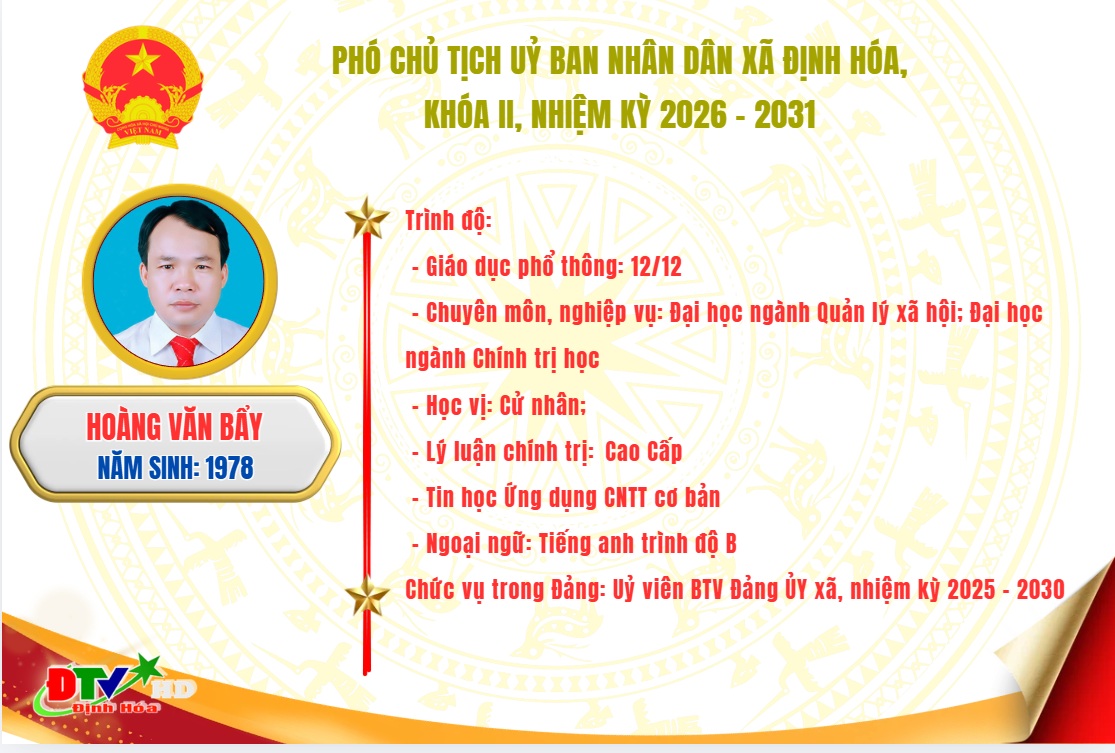 VIỆT NAM

PHÓ CHỦ TỊCH UỶ BAN NHÂN DÂN XÃ ĐỊNH HÓA, KHÓA II, NHIỆM KỲ 2026 - 2031

HOÀNG VĂN BẨY
NĂM SINH: 1978

Trình độ:
- Giáo dục phổ thông: 12/12
- Chuyên môn, nghiệp vụ: Đại học ngành Quản lý xã hội; Đại học ngành Chính trị học
- Học vị: Cử nhân;
- Lý luận chính trị: Cao Cấp
- Tin học Ứng dụng CNTT cơ bản
- Ngoại ngữ: Tiếng anh trình độ B

Chức vụ trong Đảng: Uỷ viên BTV Đảng ỦY xã, nhiệm kỳ 2025 - 2030

DTV HD
Định Hóa